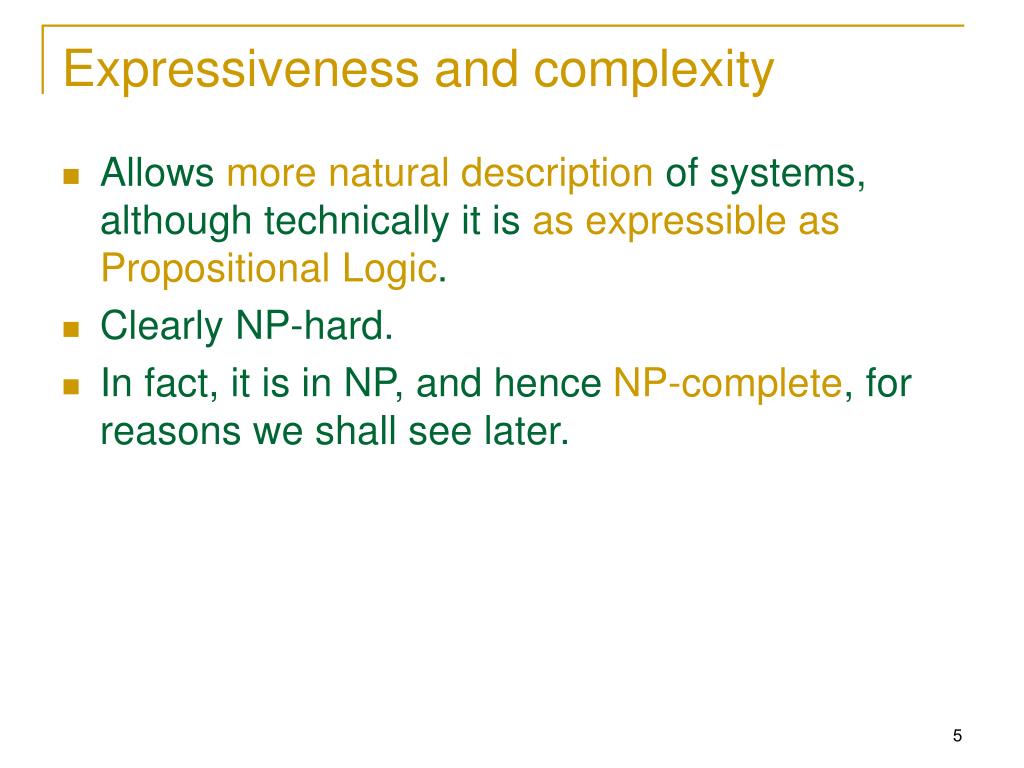 Expressiveness and complexity

Allows more natural description of systems, although technically it is as expressible as Propositional Logic.

Clearly NP-hard.

In fact, it is in NP, and hence NP-complete, for reasons we shall see later.

5